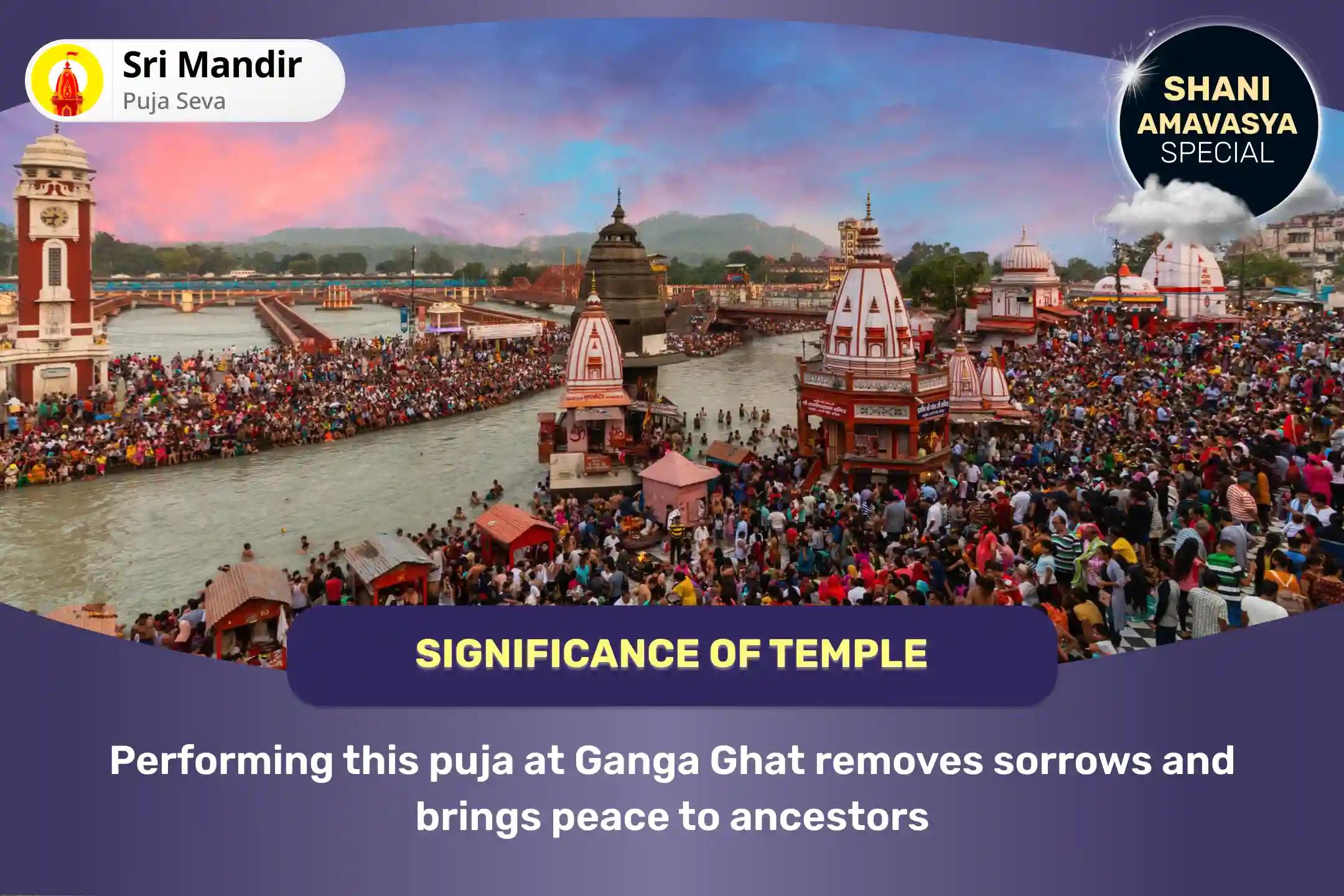 Sri Mandir
Puja Seva

SHANI AMAVASYA SPECIAL

SIGNIFICANCE OF TEMPLE

Performing this puja at Ganga Ghat removes sorrows and brings peace to ancestors